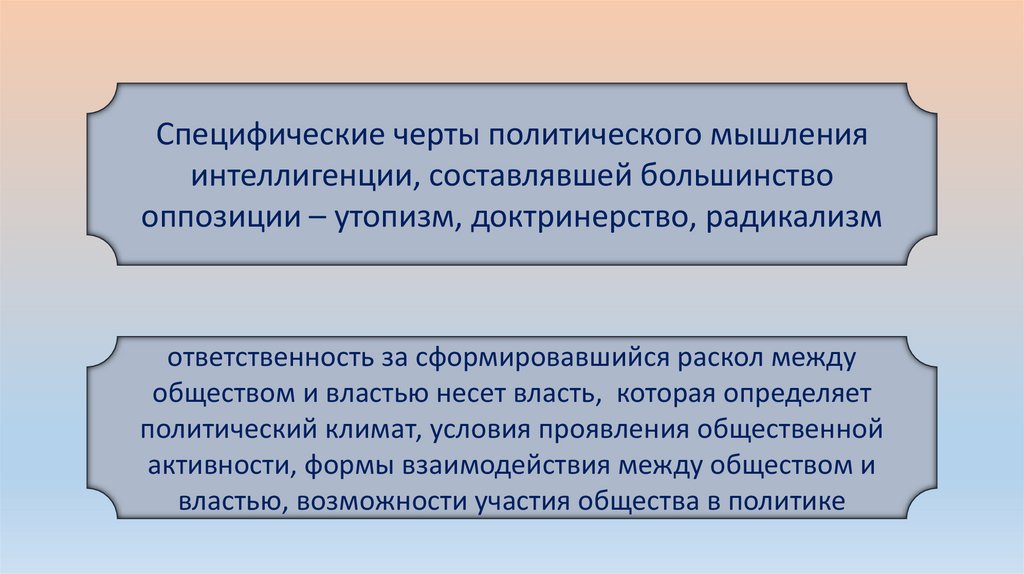 Специфические черты политического мышления интеллигенции, составлявшей большинство оппозиции – утопизм, доктринерство, радикализм

ответственность за сформировавшийся раскол между обществом и властью несет власть, которая определяет политический климат, условия проявления общественной активности, формы взаимодействия между обществом и властью, возможности участия общества в политике